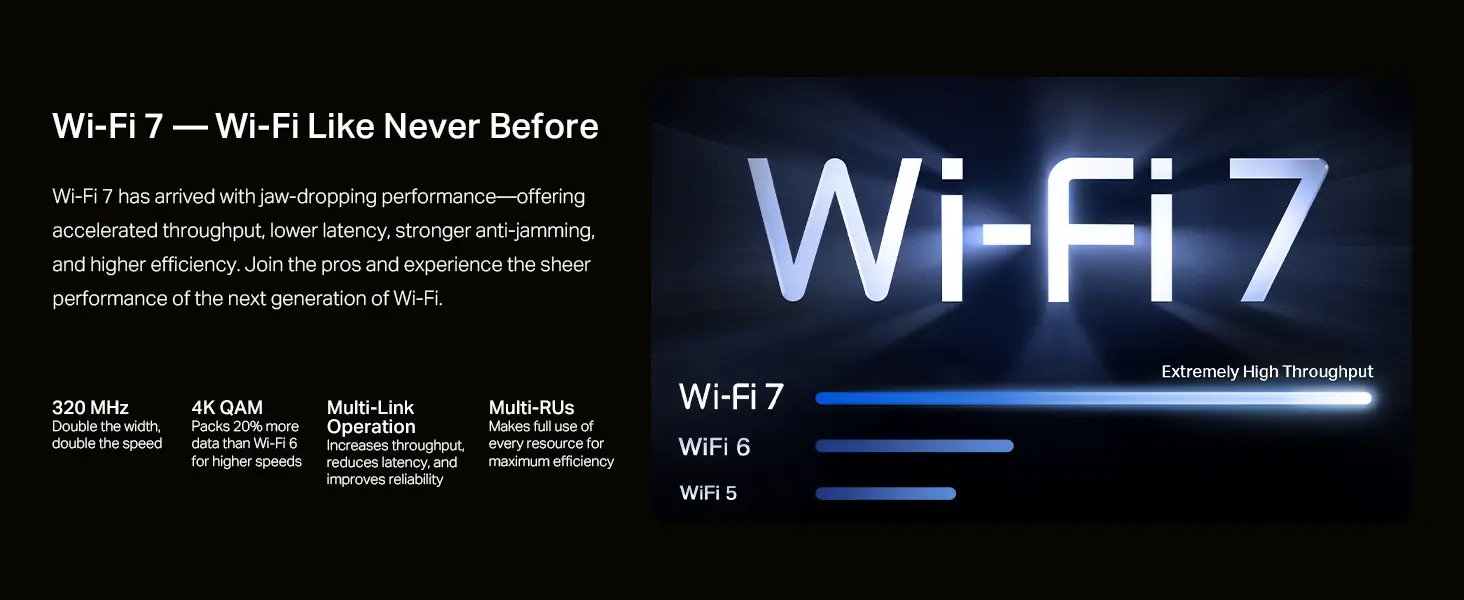 Wi-Fi 7 — Wi-Fi Like Never Before

Wi-Fi 7 has arrived with jaw-dropping performance—offering accelerated throughput, lower latency, stronger anti-jamming, and higher efficiency. Join the pros and experience the sheer performance of the next generation of Wi-Fi.

320 MHz
Double the width, double the speed

4K QAM
Packs 20% more data than Wi-Fi 6 for higher speeds

Multi-Link Operation
Increases throughput, reduces latency, and improves reliability

Multi-RUs
Makes full use of every resource for maximum efficiency

Wi-Fi 7

Extremely High Throughput

Wi-Fi 7

WiFi 6

WiFi 5